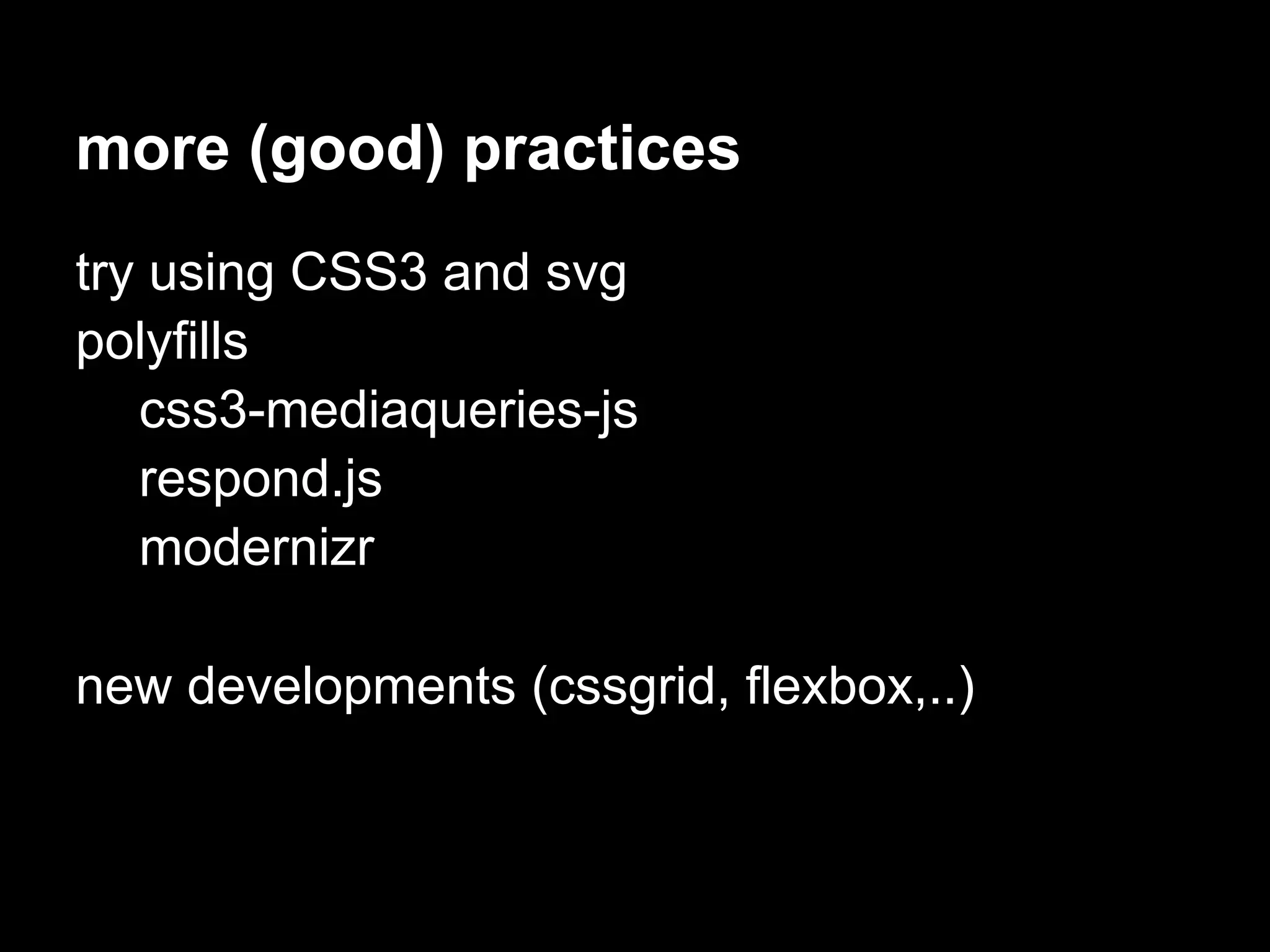 more (good) practices

try using CSS3 and svg
polyfills
css3-mediaqueries-js
respond.js
modernizr

new developments (cssgrid, flexbox,..)